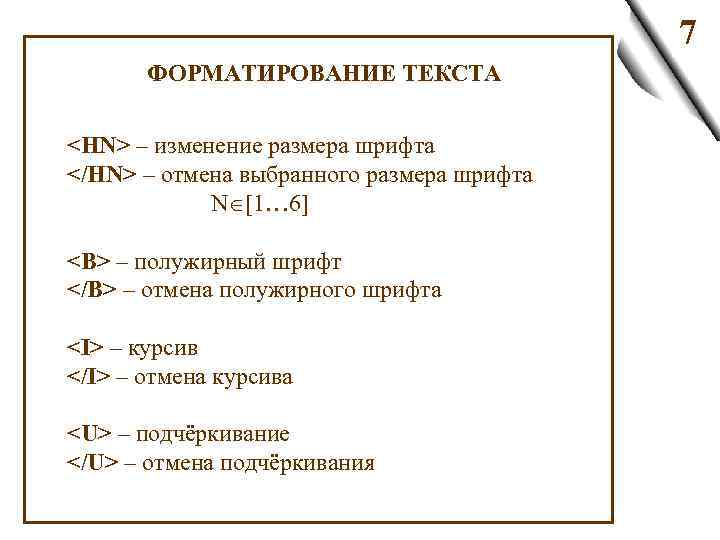 7

ФОРМАТИРОВАНИЕ ТЕКСТА

<HN> – изменение размера шрифта
</HN> – отмена выбранного размера шрифта
$N \in [1 \ldots 6]$

<B> – полужирный шрифт
</B> – отмена полужирного шрифта

<I> – курсив
</I> – отмена курсива

<U> – подчёркивание
</U> – отмена подчёркивания